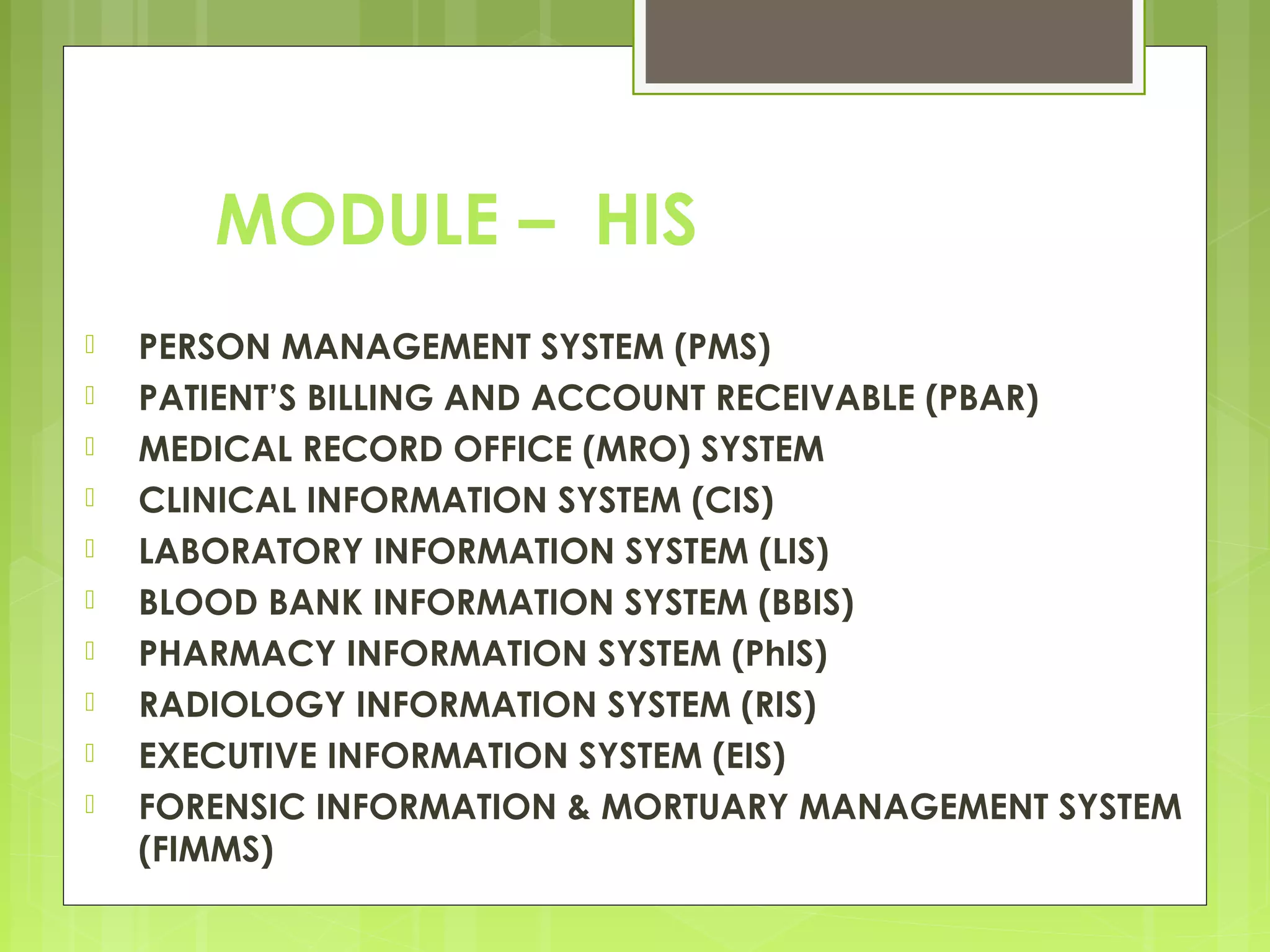 MODULE – HIS

PERSON MANAGEMENT SYSTEM (PMS)
PATIENT'S BILLING AND ACCOUNT RECEIVABLE (PBAR)
MEDICAL RECORD OFFICE (MRO) SYSTEM
CLINICAL INFORMATION SYSTEM (CIS)
LABORATORY INFORMATION SYSTEM (LIS)
BLOOD BANK INFORMATION SYSTEM (BBIS)
PHARMACY INFORMATION SYSTEM (PhIS)
RADIOLOGY INFORMATION SYSTEM (RIS)
EXECUTIVE INFORMATION SYSTEM (EIS)
FORENSIC INFORMATION & MORTUARY MANAGEMENT SYSTEM (FIMMS)